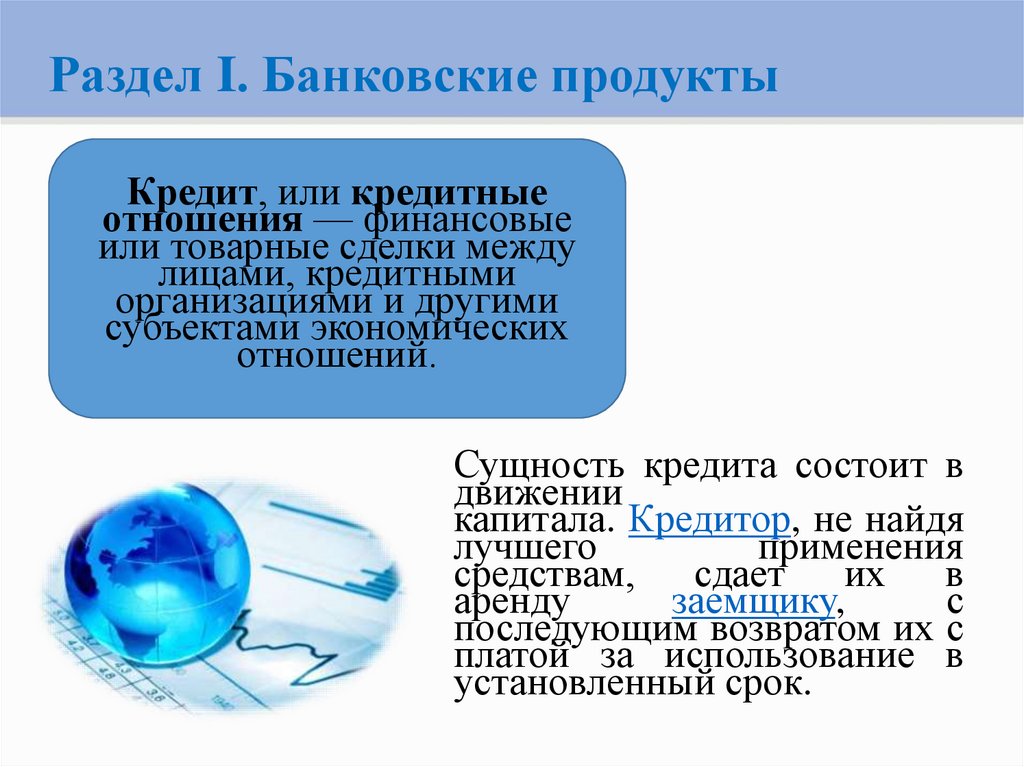 Раздел I. Банковские продукты

Кредит, или кредитные отношения — финансовые или товарные сделки между лицами, кредитными организациями и другими субъектами экономических отношений.

Сущность кредита состоит в движении капитала. Кредитор, не найдя лучшего применения средствам, сдает их в аренду заемщику, с последующим возвратом их с платой за использование в установленный срок.